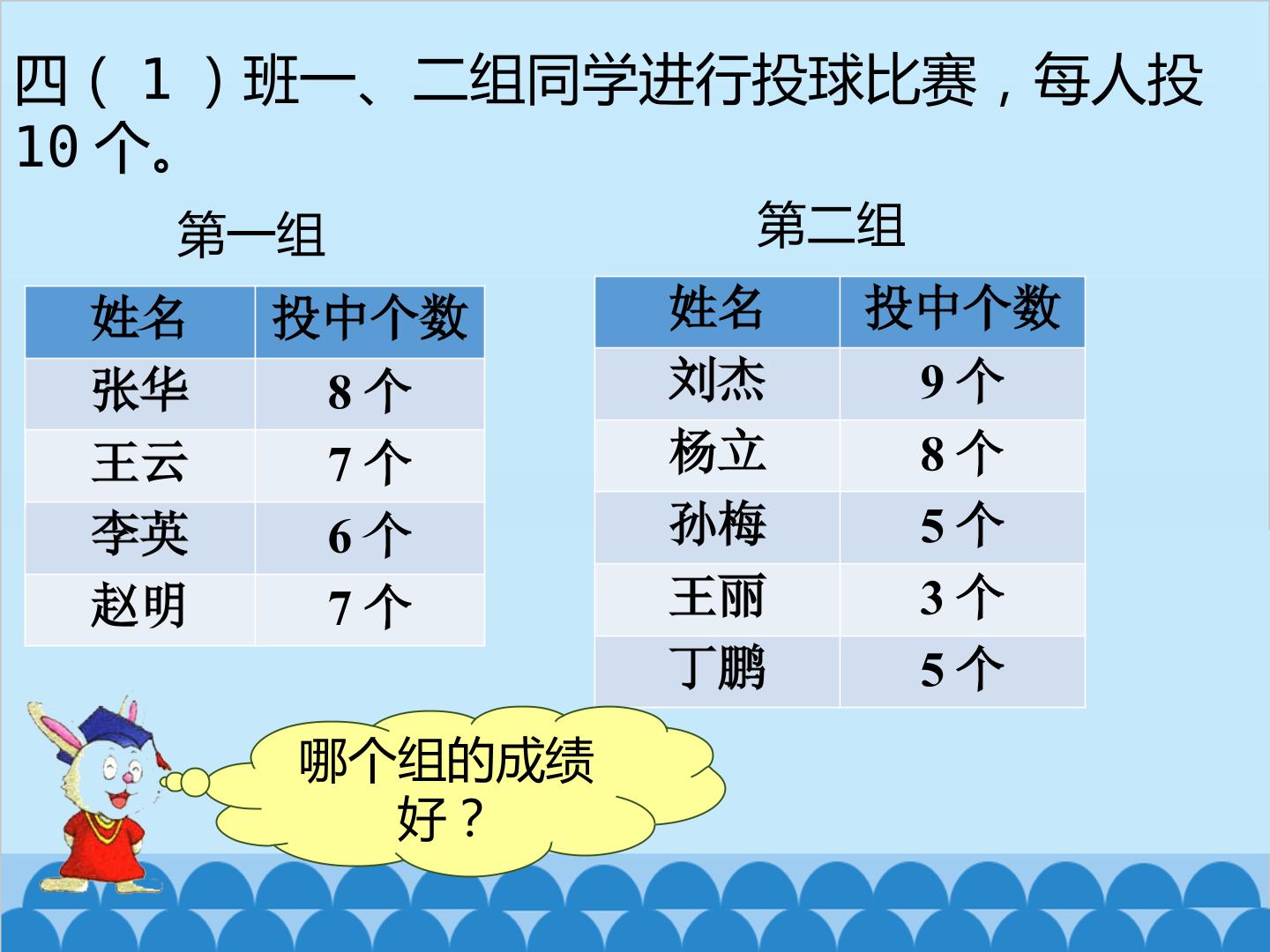 四（1）班一、二组同学进行投球比赛，每人投10个。

第一组

| 姓名 | 投中个数 |
|---|---|
| 张华 | 8个 |
| 王云 | 7个 |
| 李英 | 6个 |
| 赵明 | 7个 |

第二组

| 姓名 | 投中个数 |
|---|---|
| 刘杰 | 9个 |
| 杨立 | 8个 |
| 孙梅 | 5个 |
| 王丽 | 3个 |
| 丁鹏 | 5个 |

哪个组的成绩好？